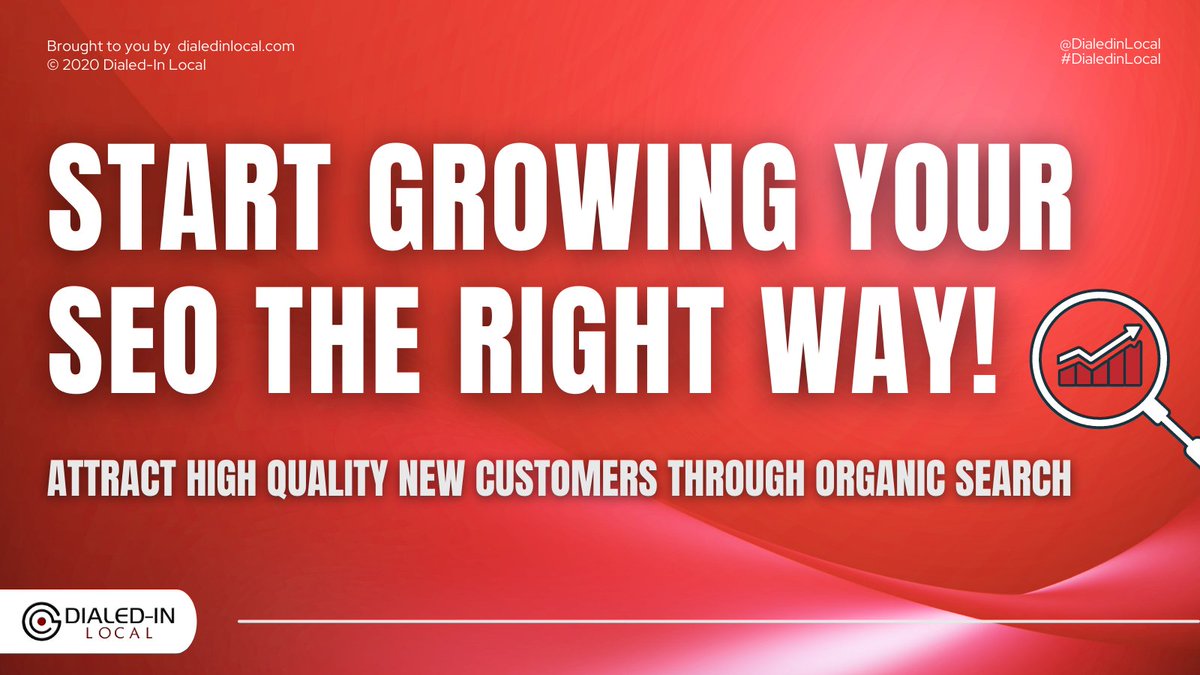 Brought to you by dialedinlocal.com
© 2020 Dialed-In Local

@DialedinLocal
#DialedinLocal

START GROWING YOUR SEO THE RIGHT WAY!

ATTRACT HIGH QUALITY NEW CUSTOMERS THROUGH ORGANIC SEARCH

DIALED-IN
LOCAL